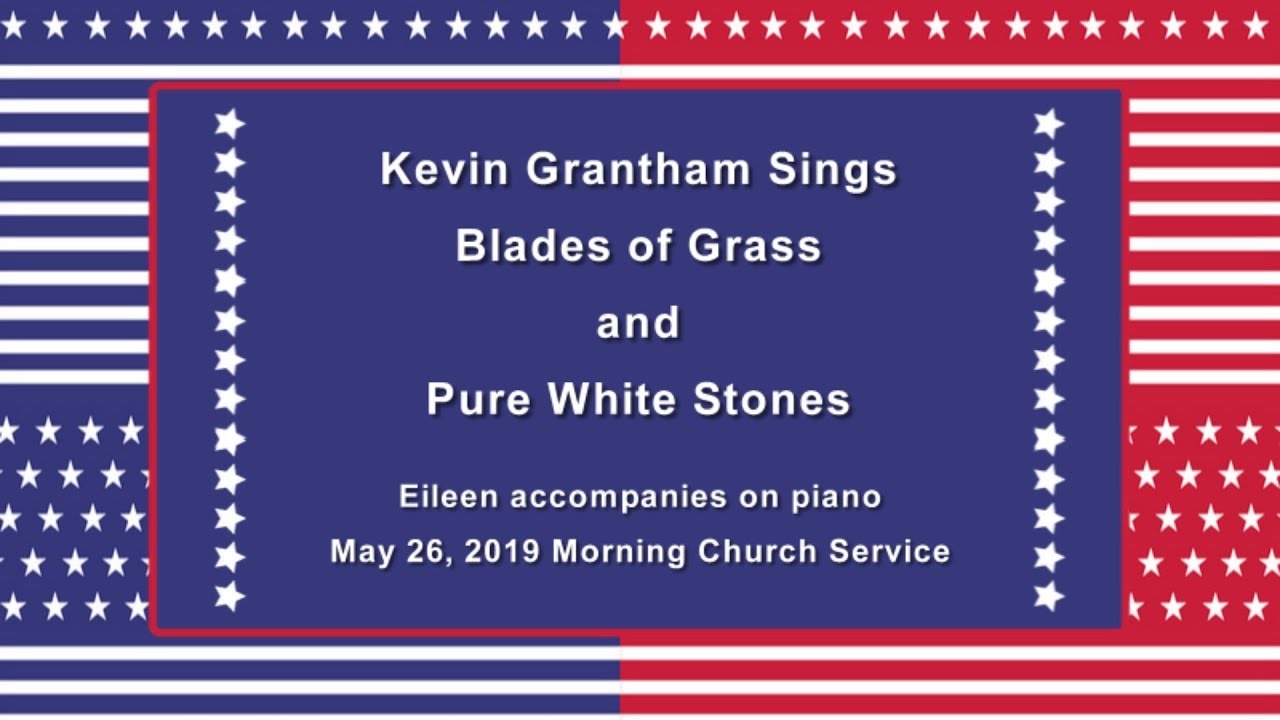 Kevin Grantham Sings
Blades of Grass
and
Pure White Stones

Eileen accompanies on piano
May 26, 2019 Morning Church Service